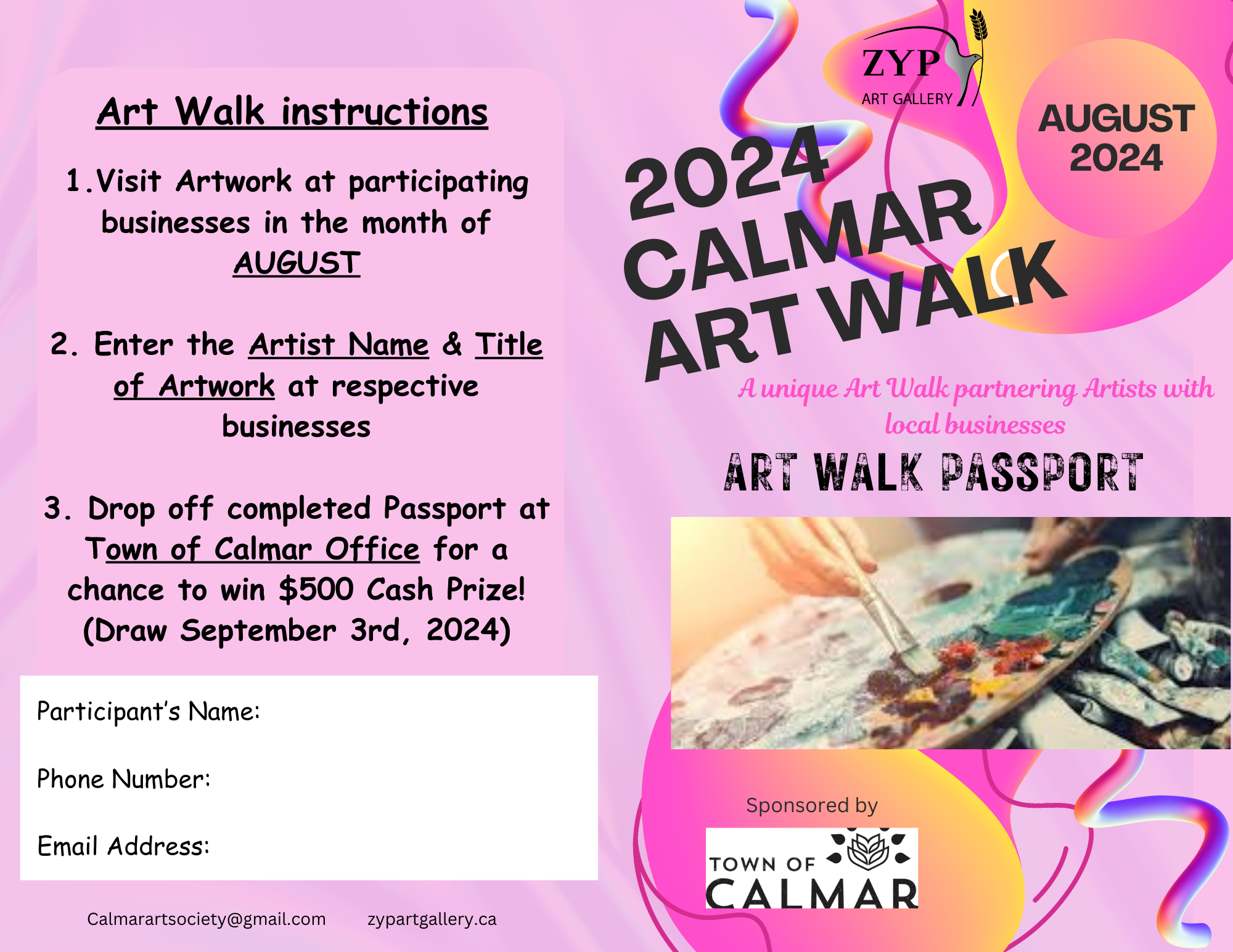 Art Walk instructions

1.Visit Artwork at participating businesses in the month of AUGUST

2. Enter the Artist Name & Title of Artwork at respective businesses

3. Drop off completed Passport at Town of Calmar Office for a chance to win $500 Cash Prize! (Draw September 3rd, 2024)

Participant's Name:

Phone Number:

Email Address:

Calmarartsociety@gmail.com zypartgallery.ca

ZYP ART GALLERY

AUGUST 2024

2024 CALMAR ART WALK

A unique Art Walk partnering Artists with local businesses

ART WALK PASSPORT

Sponsored by

TOWN OF CALMAR